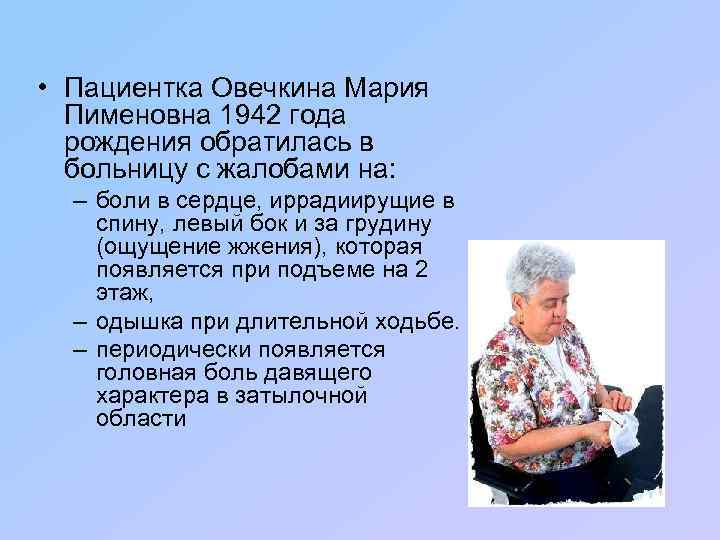 • Пациентка Овечкина Мария Пименовна 1942 года рождения обратилась в больницу с жалобами на:
– боли в сердце, иррадиирущие в спину, левый бок и за грудину (ощущение жжения), которая появляется при подъеме на 2 этаж,
– одышка при длительной ходьбе.
– периодически появляется головная боль давящего характера в затылочной области